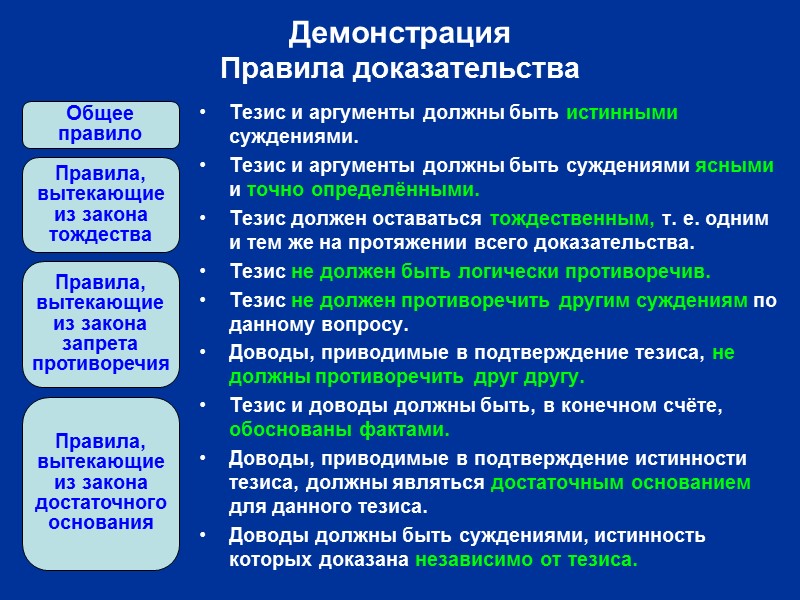 Демонстрация
Правила доказательства

Общее правило

Правила, вытекающие из закона тождества

Правила, вытекающие из закона запрета противоречия

Правила, вытекающие из закона достаточного основания

• Тезис и аргументы должны быть истинными суждениями.
• Тезис и аргументы должны быть суждениями ясными и точно определёнными.
• Тезис должен оставаться тождественным, т. е. одним и тем же на протяжении всего доказательства.
• Тезис не должен быть логически противоречив.
• Тезис не должен противоречить другим суждениям по данному вопросу.
• Доводы, приводимые в подтверждение тезиса, не должны противоречить друг другу.
• Тезис и доводы должны быть, в конечном счёте, обоснованы фактами.
• Доводы, приводимые в подтверждение истинности тезиса, должны являться достаточным основанием для данного тезиса.
• Доводы должны быть суждениями, истинность которых доказана независимо от тезиса.